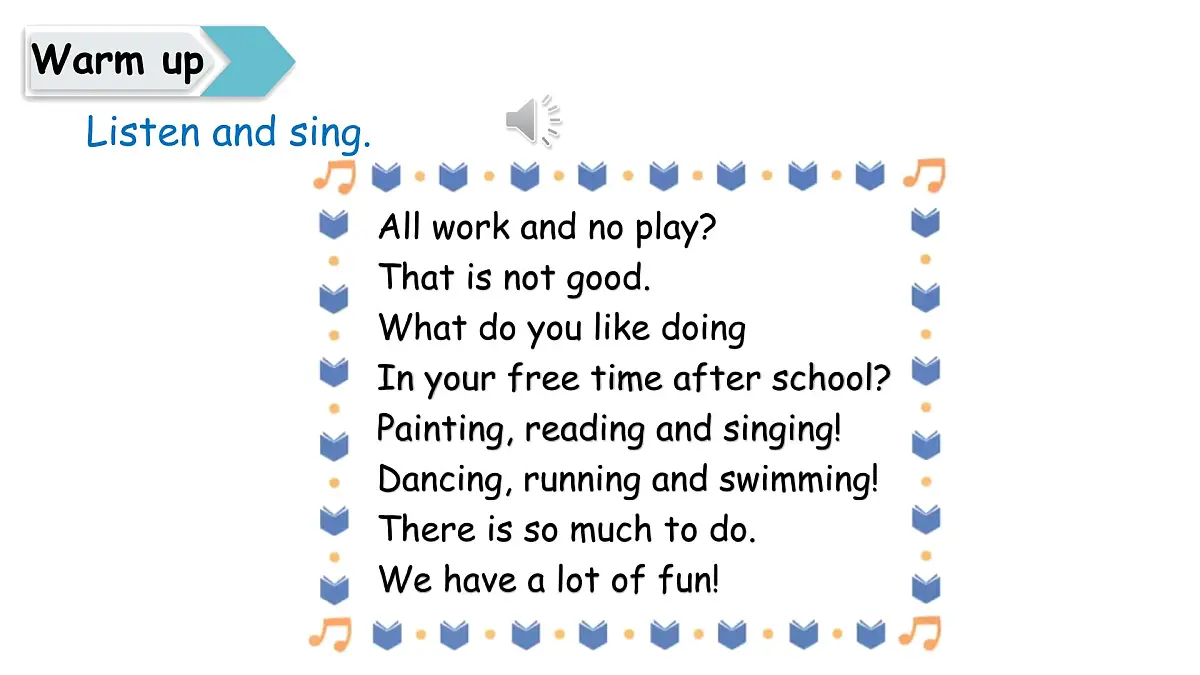 Warm up

Listen and sing.

All work and no play?
That is not good.
What do you like doing
In your free time after school?
Painting, reading and singing!
Dancing, running and swimming!
There is so much to do.
We have a lot of fun!